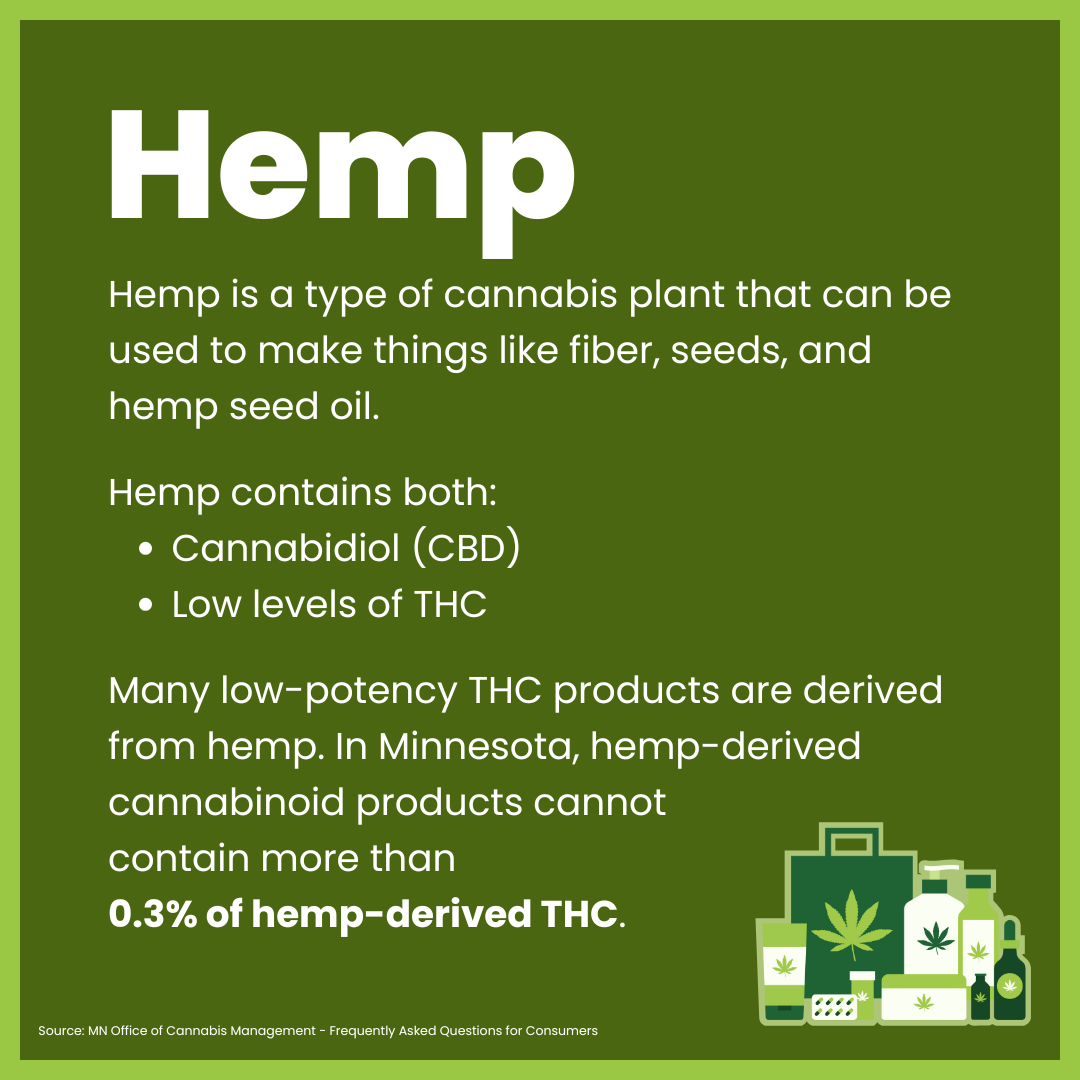 Hemp

Hemp is a type of cannabis plant that can be used to make things like fiber, seeds, and hemp seed oil.

Hemp contains both:
• Cannabidiol (CBD)
• Low levels of THC

Many low-potency THC products are derived from hemp. In Minnesota, hemp-derived cannabinoid products cannot contain more than 0.3% of hemp-derived THC.

Source: MN Office of Cannabis Management - Frequently Asked Questions for Consumers